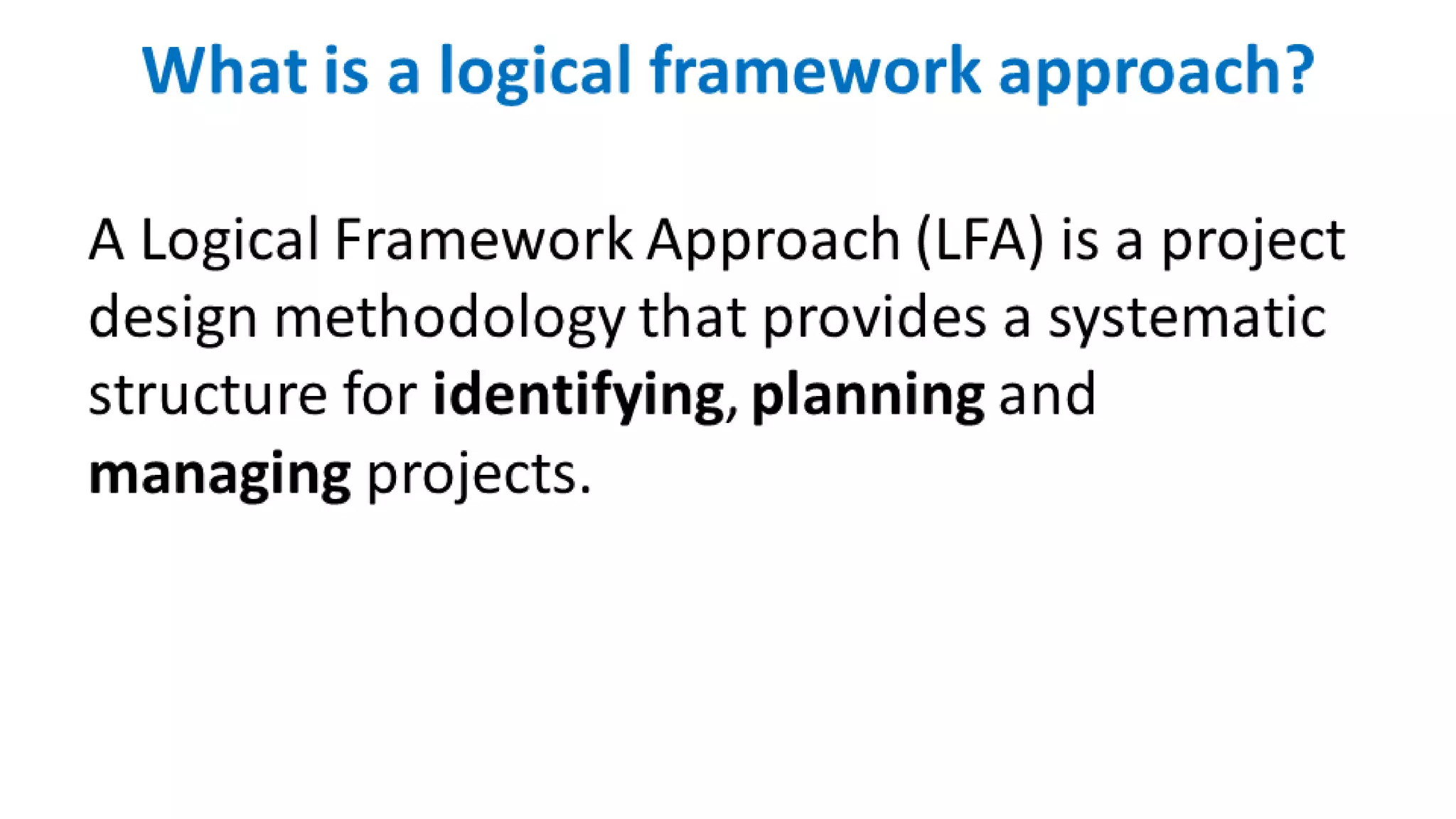 What is a logical framework approach?

A Logical Framework Approach (LFA) is a project design methodology that provides a systematic structure for identifying, planning and managing projects.